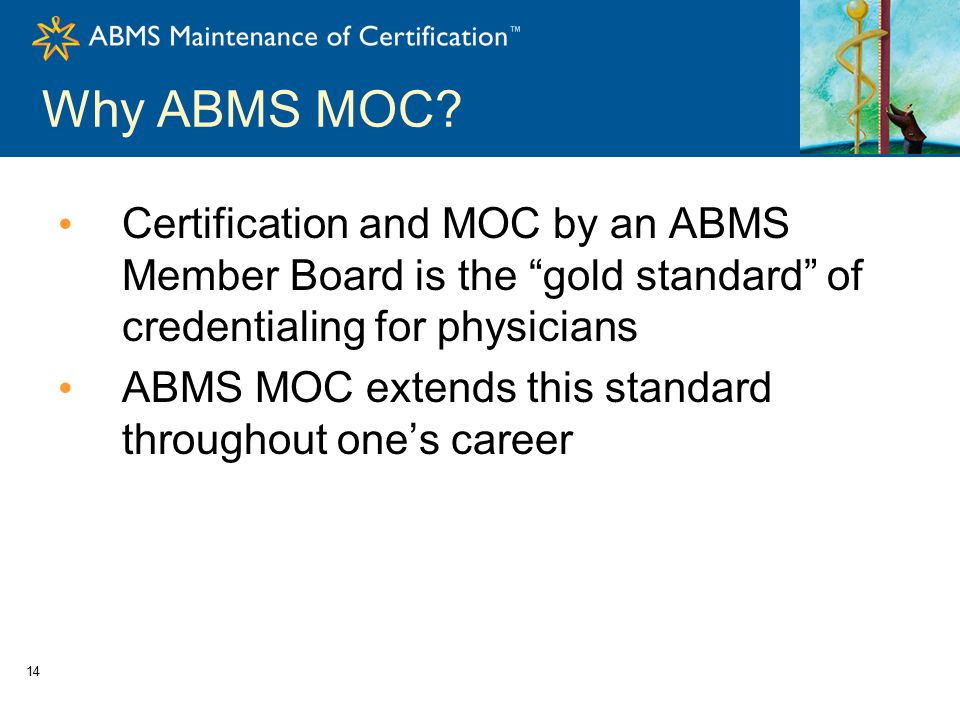 ABMS Maintenance of Certification™

Why ABMS MOC?

• Certification and MOC by an ABMS Member Board is the “gold standard” of credentialing for physicians
• ABMS MOC extends this standard throughout one’s career

14